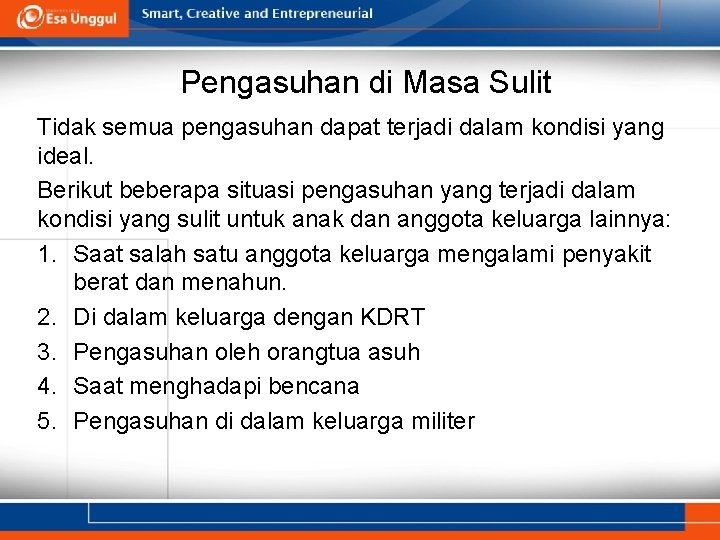 Esa Unggul
Smart, Creative and Entrepreneurial

Pengasuhan di Masa Sulit

Tidak semua pengasuhan dapat terjadi dalam kondisi yang ideal.

Berikut beberapa situasi pengasuhan yang terjadi dalam kondisi yang sulit untuk anak dan anggota keluarga lainnya:

1. Saat salah satu anggota keluarga mengalami penyakit berat dan menahun.
2. Di dalam keluarga dengan KDRT
3. Pengasuhan oleh orangtua asuh
4. Saat menghadapi bencana
5. Pengasuhan di dalam keluarga militer